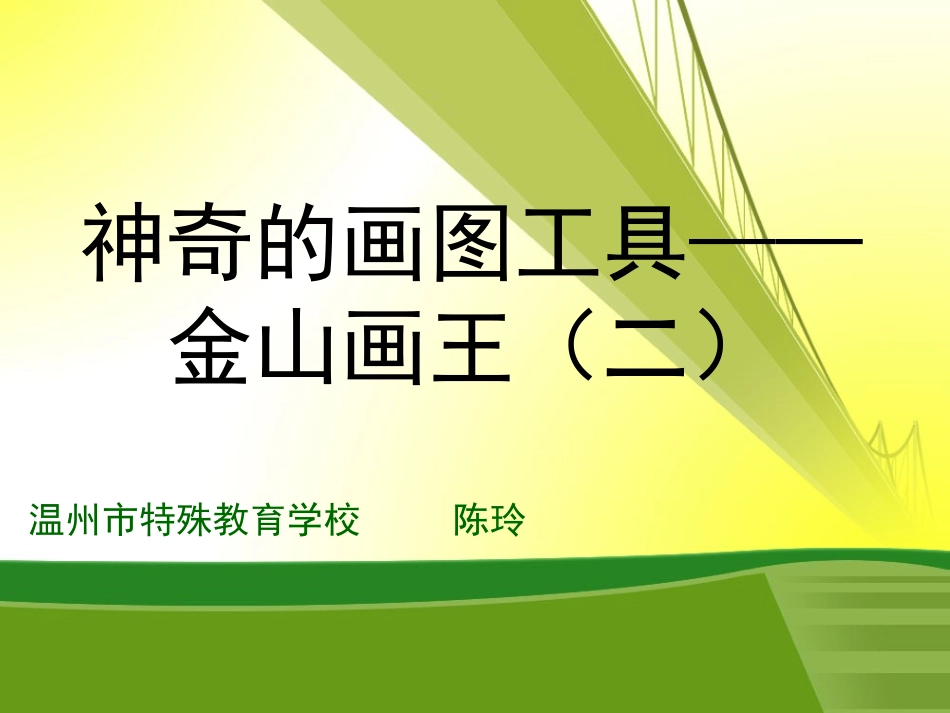 神奇的画图工具——金山画王（二）

温州市特殊教育学校 陈玲